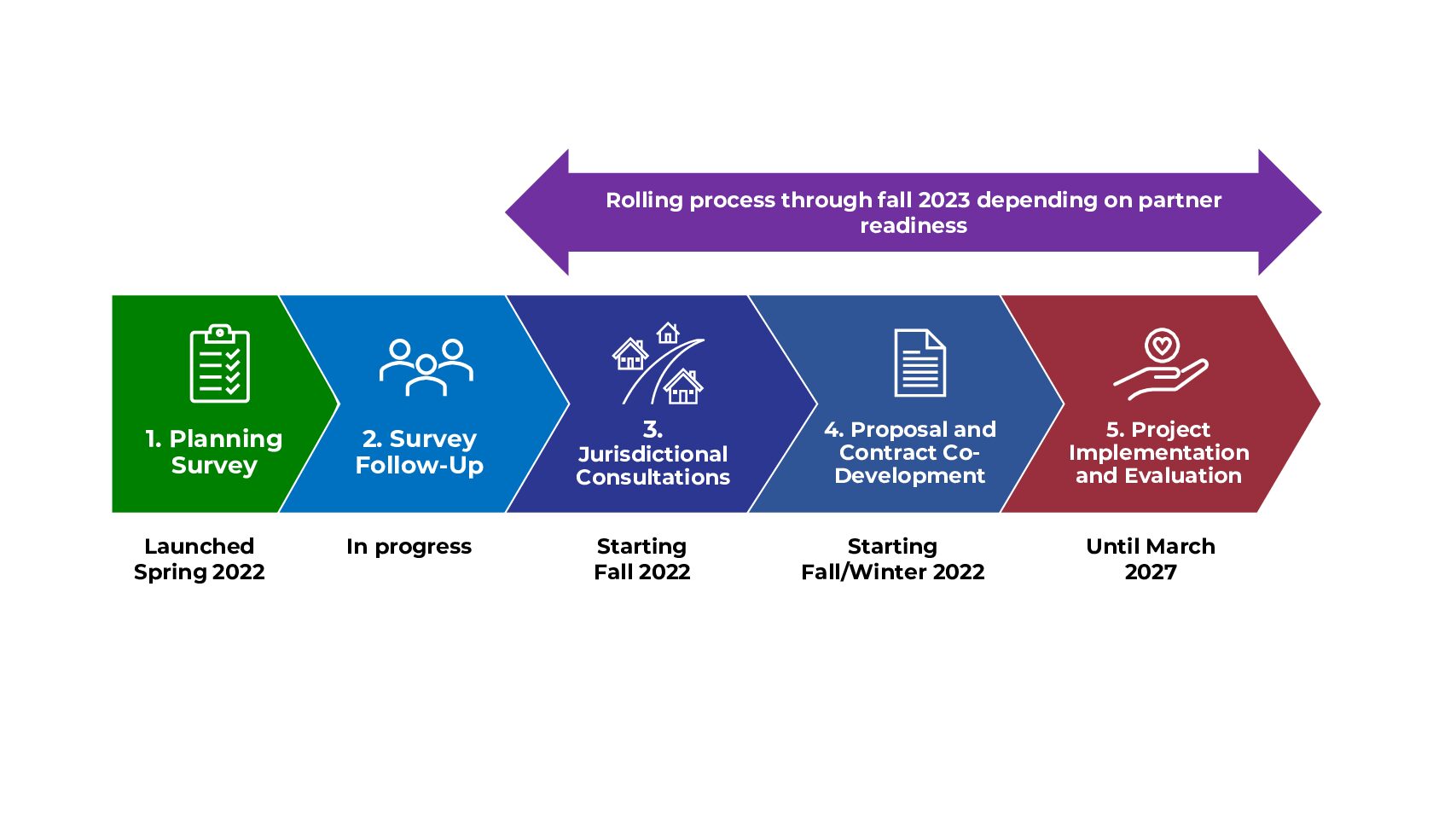 Rolling process through fall 2023 depending on partner readiness

1. Planning Survey

2. Survey Follow-Up

3. Jurisdictional Consultations

4. Proposal and Contract Co-Development

5. Project Implementation and Evaluation

Launched Spring 2022

In progress

Starting Fall 2022

Starting Fall/Winter 2022

Until March 2027